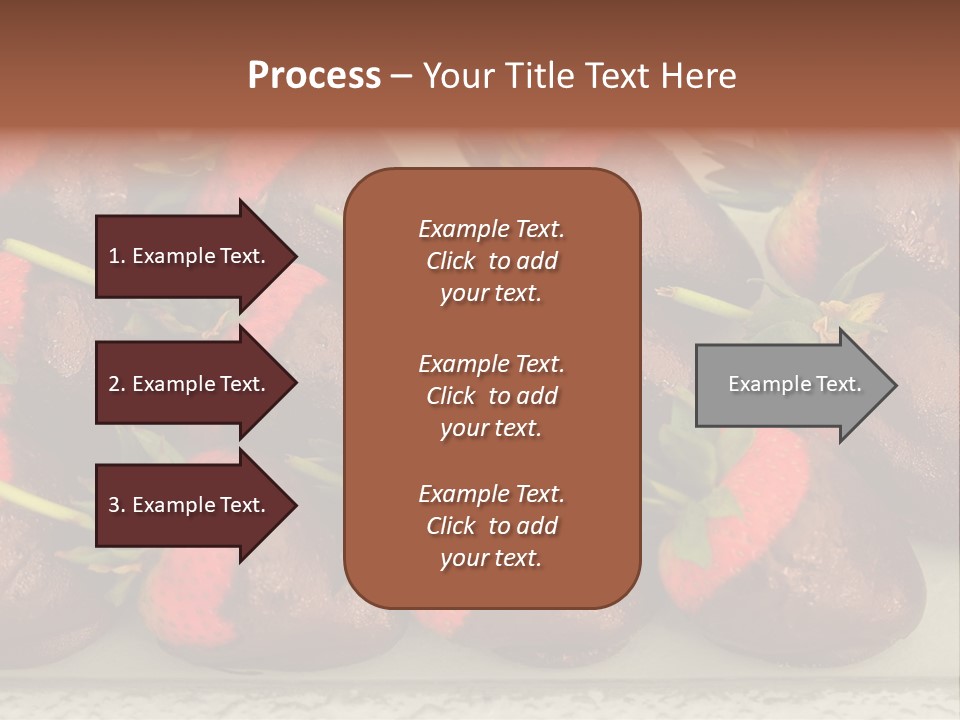 Process – Your Title Text Here

1. Example Text.

2. Example Text.

3. Example Text.

Example Text. Click to add your text.

Example Text. Click to add your text.

Example Text. Click to add your text.

Example Text.